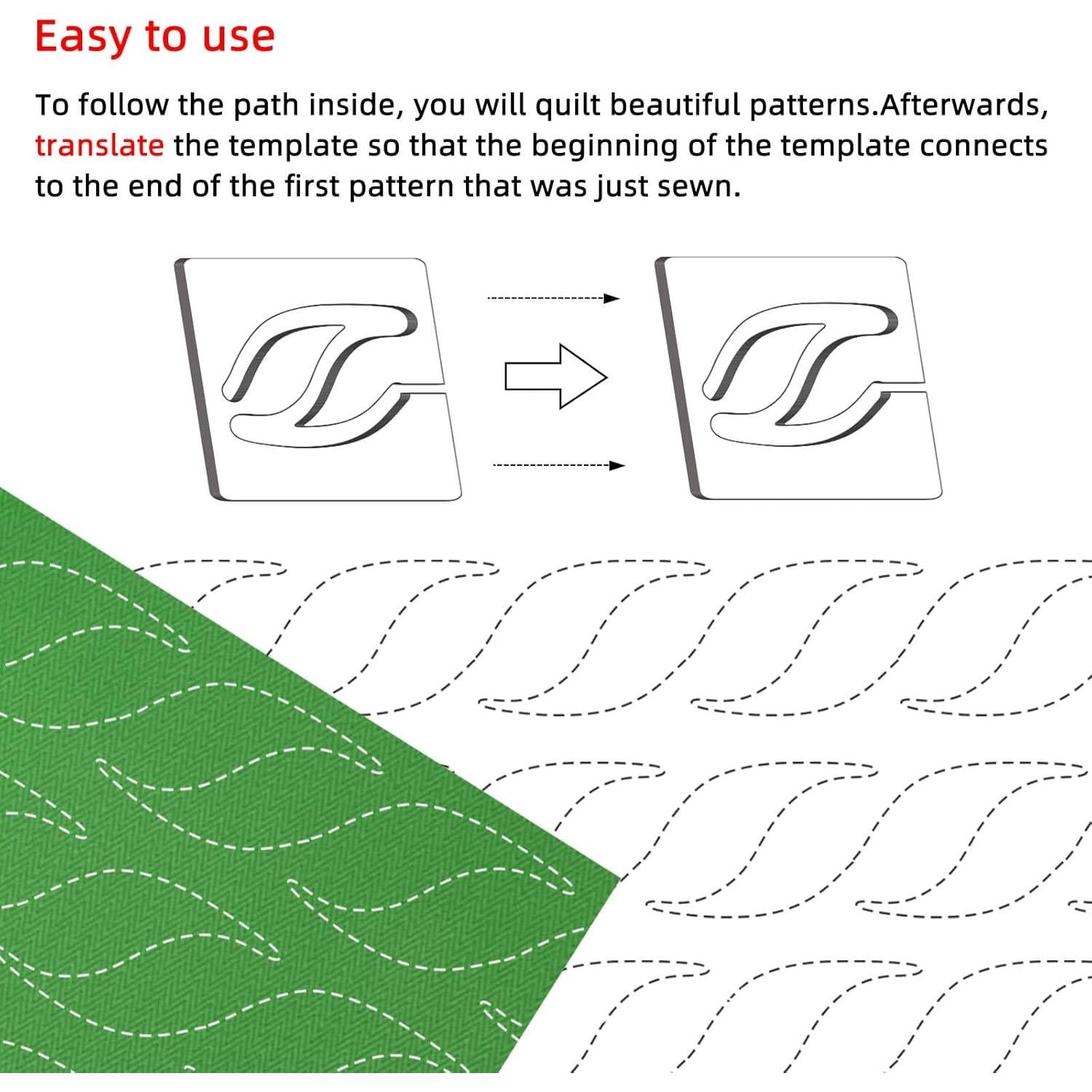 Easy to use

To follow the path inside, you will quilt beautiful patterns.Afterwards, translate the template so that the beginning of the template connects to the end of the first pattern that was just sewn.